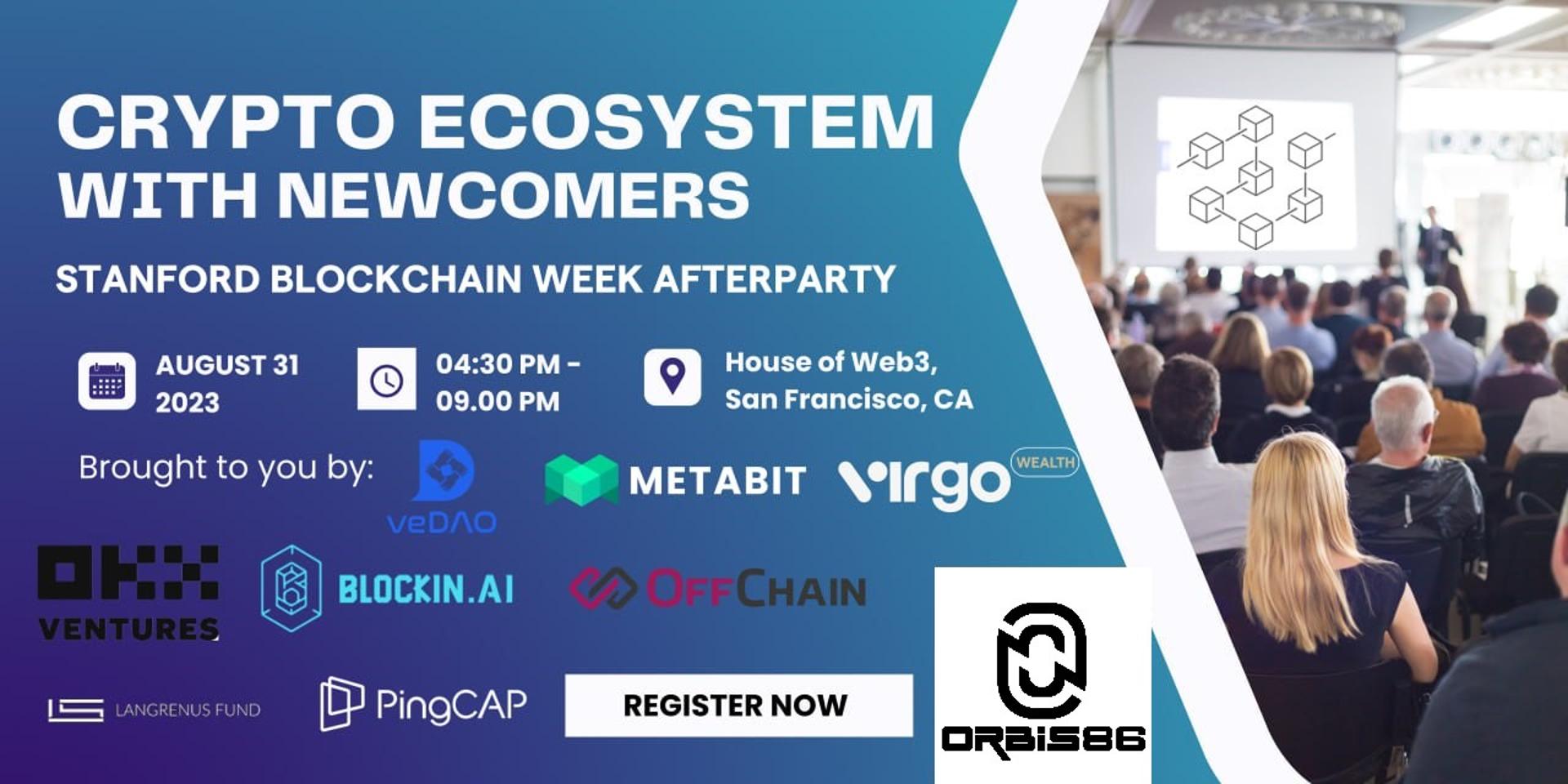 CRYPTO ECOSYSTEM WITH NEWCOMERS

STANFORD BLOCKCHAIN WEEK AFTERPARTY

AUGUST 31 2023

04:30 PM - 09.00 PM

House of Web3, San Francisco, CA

Brought to you by:

veDAO

METABIT

virgo WEALTH

OKX VENTURES

BLOCKIN.AI

OFFCHAIN

LANGRENUS FUND

PingCAP

REGISTER NOW

ORBIS86